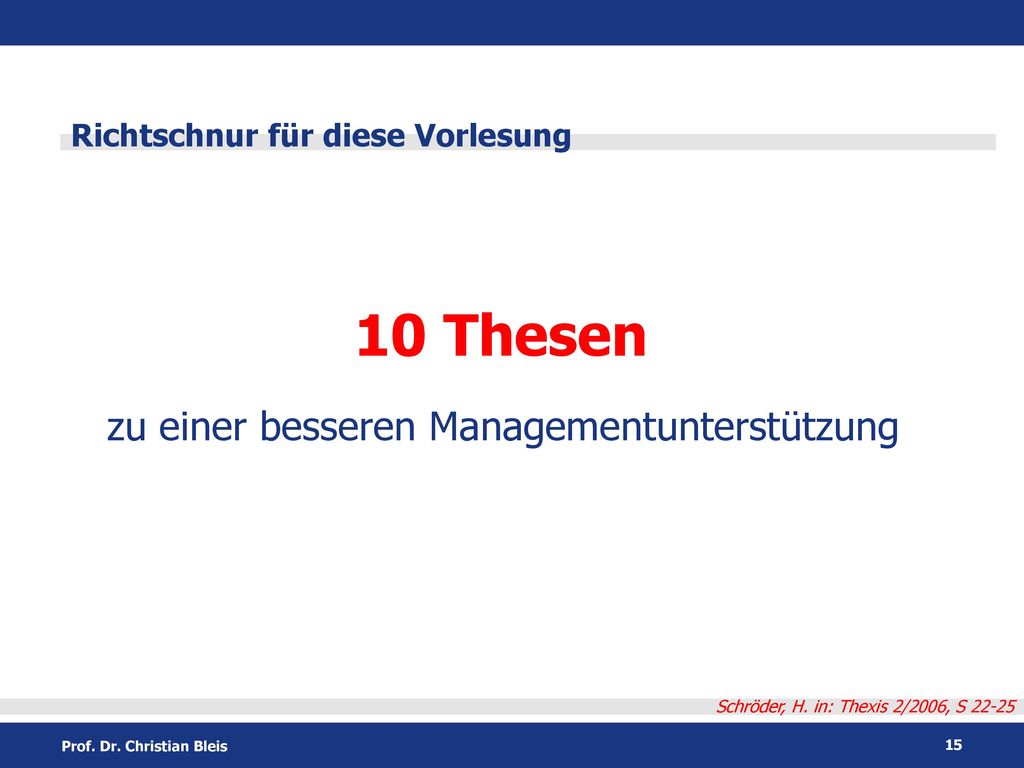 Richtschnur für diese Vorlesung

10 Thesen

zu einer besseren Managementunterstützung

Schröder, H. in: Thexis 2/2006, S 22-25

Prof. Dr. Christian Bleis

15